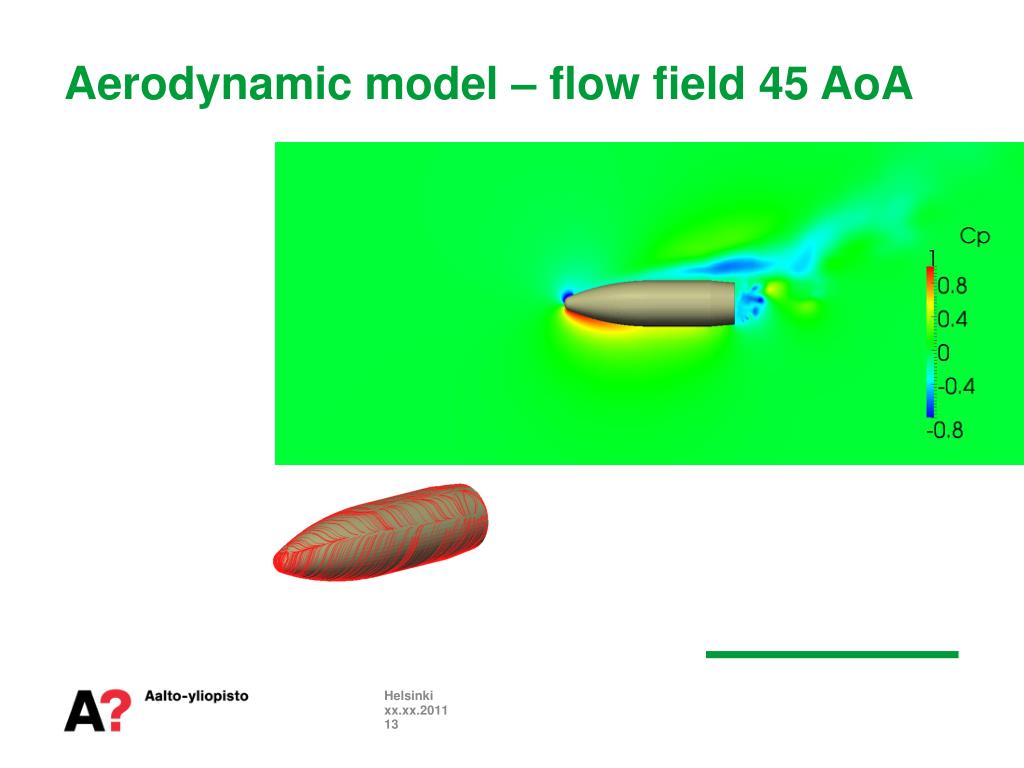 Aerodynamic model – flow field 45 AoA

Cp
1
0.8
0.4
0
-0.4
-0.8

A? Aalto-yliopisto

Helsinki
xx.xx.2011
13